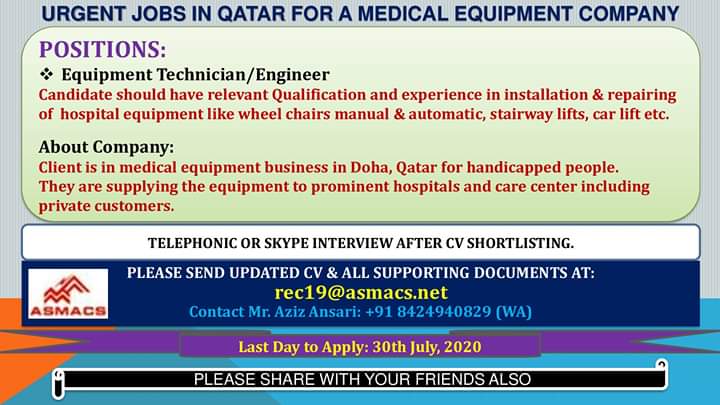 URGENT JOBS IN QATAR FOR A MEDICAL EQUIPMENT COMPANY

POSITIONS:

❖ Equipment Technician/Engineer
Candidate should have relevant Qualification and experience in installation & repairing of hospital equipment like wheel chairs manual & automatic, stairway lifts, car lift etc.

About Company:
Client is in medical equipment business in Doha, Qatar for handicapped people. They are supplying the equipment to prominent hospitals and care center including private customers.

TELEPHONIC OR SKYPE INTERVIEW AFTER CV SHORTLISTING.

ASMACS

PLEASE SEND UPDATED CV & ALL SUPPORTING DOCUMENTS AT:
rec19@asmacs.net
Contact Mr. Aziz Ansari: +91 8424940829 (WA)

Last Day to Apply: 30th July, 2020

PLEASE SHARE WITH YOUR FRIENDS ALSO